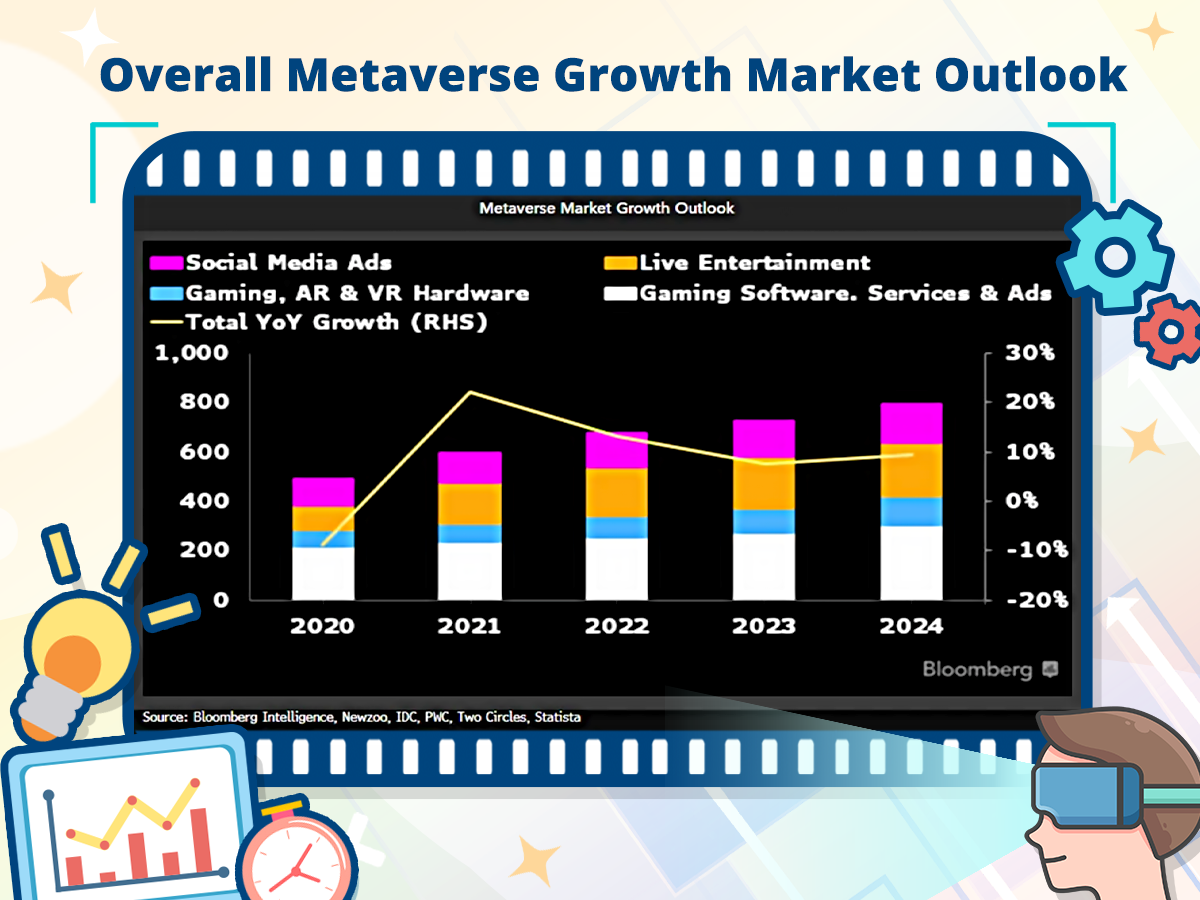 Overall Metaverse Growth Market Outlook

Metaverse Market Growth Outlook

Social Media Ads
Live Entertainment
Gaming, AR & VR Hardware
Gaming Software. Services & Ads
Total YoY Growth (RHS)

1,000
800
600
400
200
0

30%
20%
10%
0%
-10%
-20%

2020
2021
2022
2023
2024

Bloomberg

Source: Bloomberg Intelligence, Newzoo, IDC, PWC, Two Circles, Statista